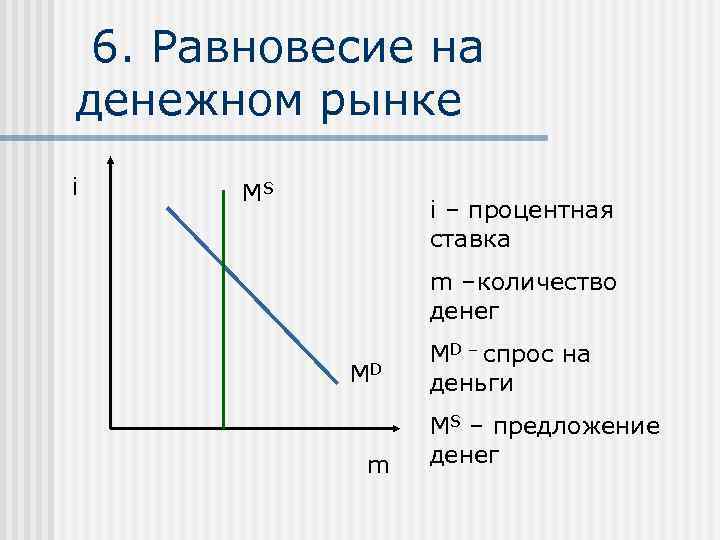 6. Равновесие на денежном рынке

i

$M^S$

$M^D$

m

i – процентная ставка

m –количество денег

$M^D$ – спрос на деньги

$M^S$ – предложение денег